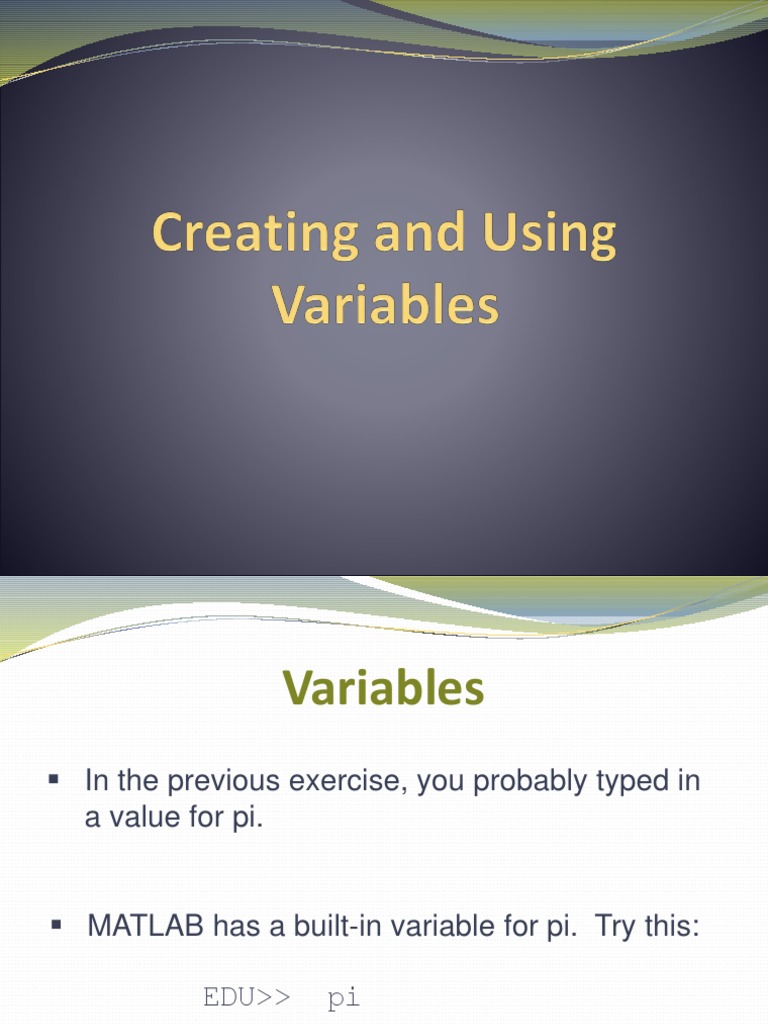 Creating and Using Variables

Variables

▪ In the previous exercise, you probably typed in a value for pi.

▪ MATLAB has a built-in variable for pi. Try this:

EDU>> pi